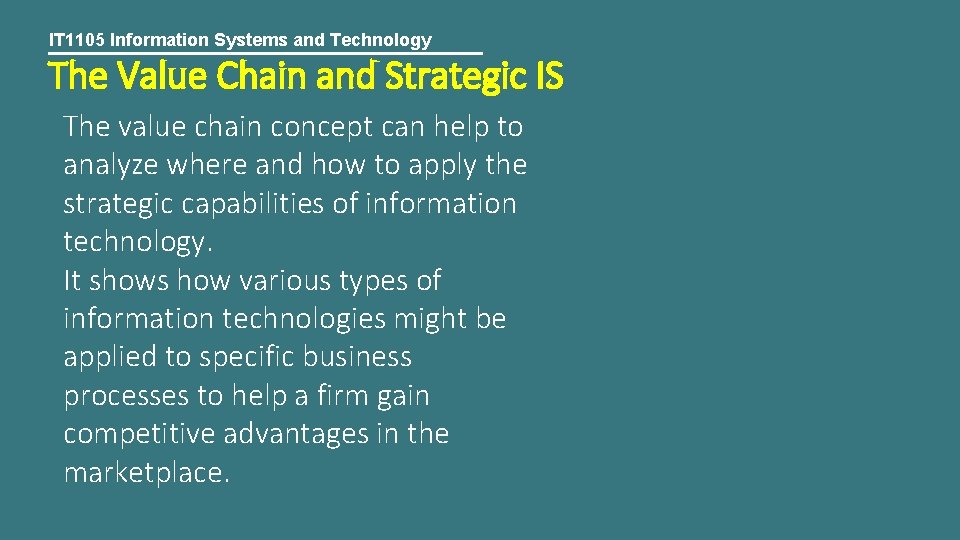 IT1105 Information Systems and Technology

The Value Chain and Strategic IS

The value chain concept can help to analyze where and how to apply the strategic capabilities of information technology.
It shows how various types of information technologies might be applied to specific business processes to help a firm gain competitive advantages in the marketplace.